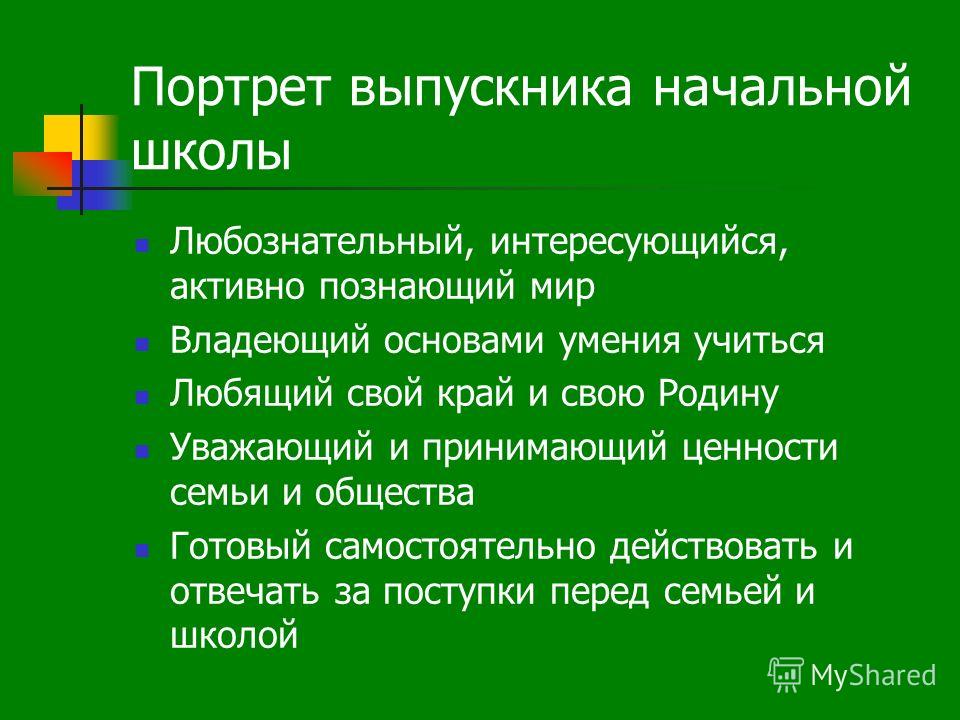 Портрет выпускника начальной школы

Любознательный, интересующийся, активно познающий мир

Владеющий основами умения учиться

Любящий свой край и свою Родину

Уважающий и принимающий ценности семьи и общества

Готовый самостоятельно действовать и отвечать за поступки перед семьей и школой

MyShared